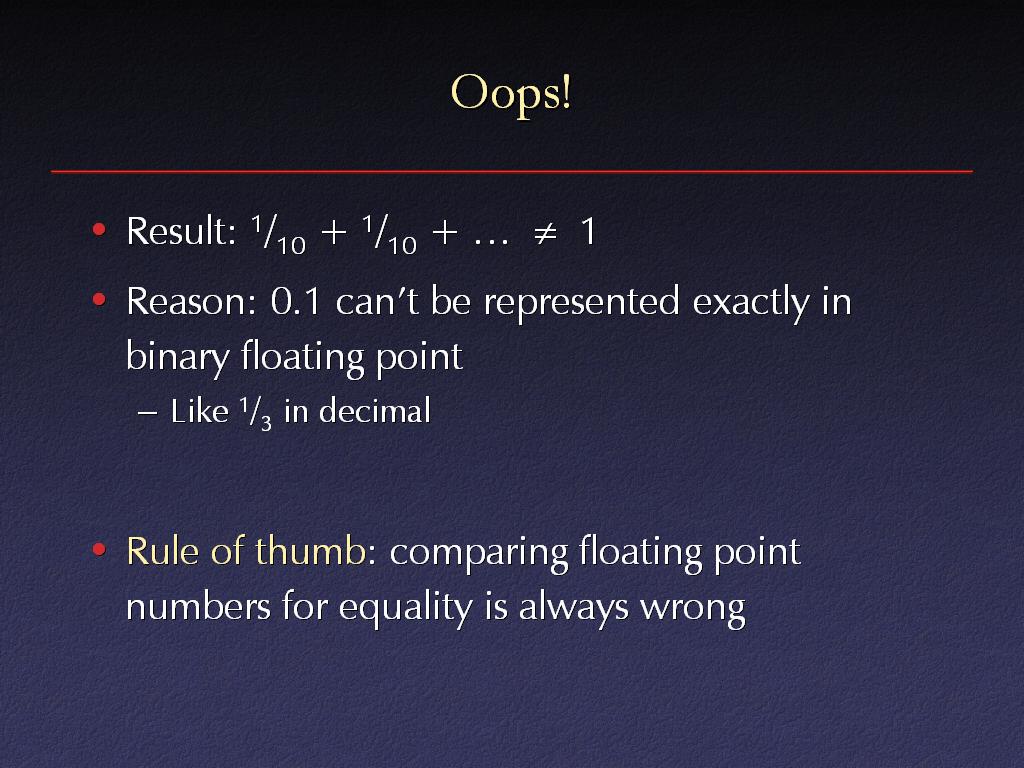 Oops!

• Result: $^1/_{10} + ^1/_{10} + \ldots \neq 1$

• Reason: 0.1 can't be represented exactly in binary floating point

– Like $^1/_3$ in decimal

• Rule of thumb: comparing floating point numbers for equality is always wrong